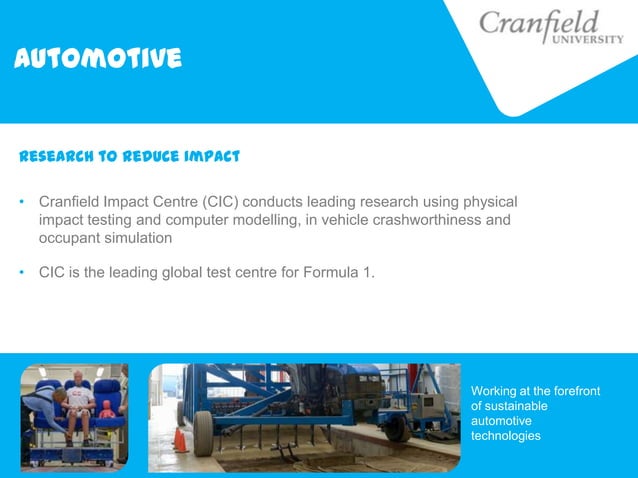 AUTOMOTIVE

Cranfield UNIVERSITY

RESEARCH TO REDUCE IMPACT

• Cranfield Impact Centre (CIC) conducts leading research using physical impact testing and computer modelling, in vehicle crashworthiness and occupant simulation

• CIC is the leading global test centre for Formula 1.

Working at the forefront of sustainable automotive technologies